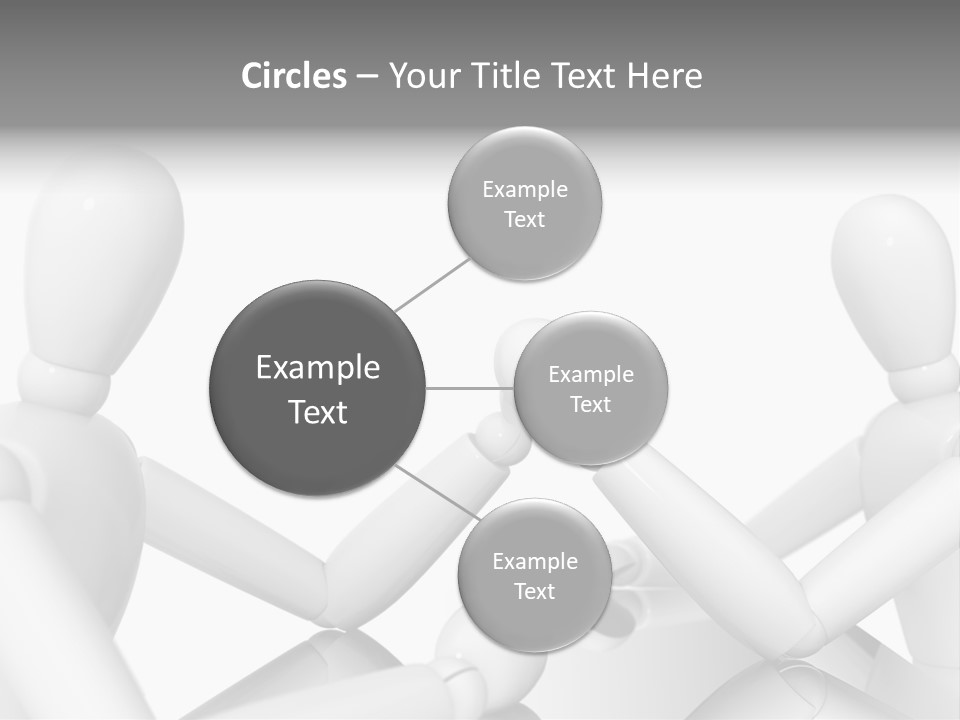 Circles – Your Title Text Here

Example Text

Example Text

Example Text

Example Text